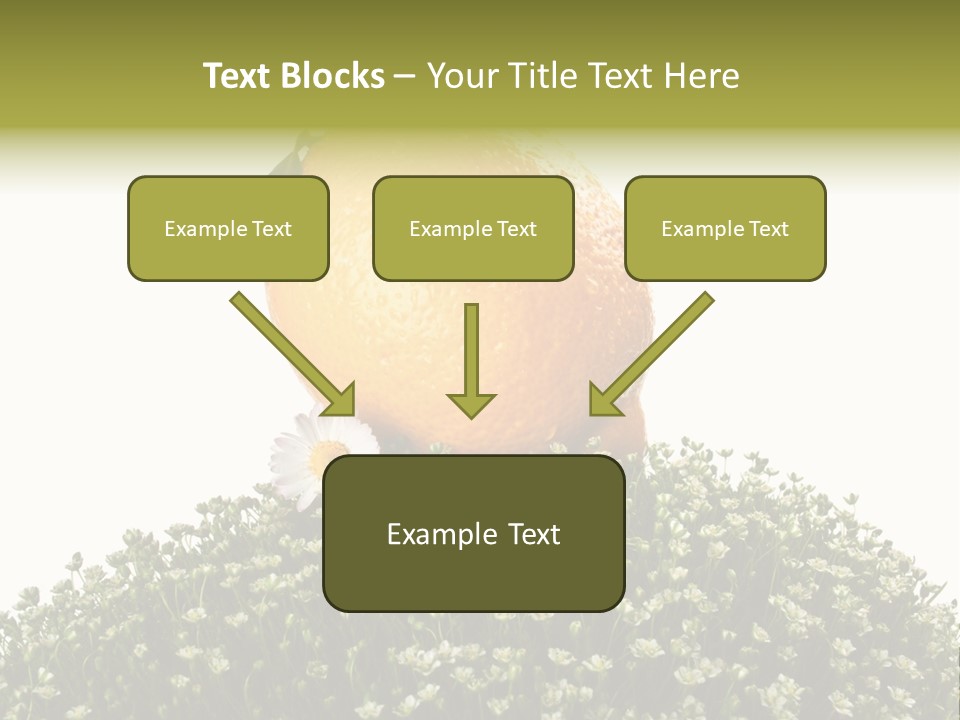 Text Blocks – Your Title Text Here

Example Text

Example Text

Example Text

Example Text